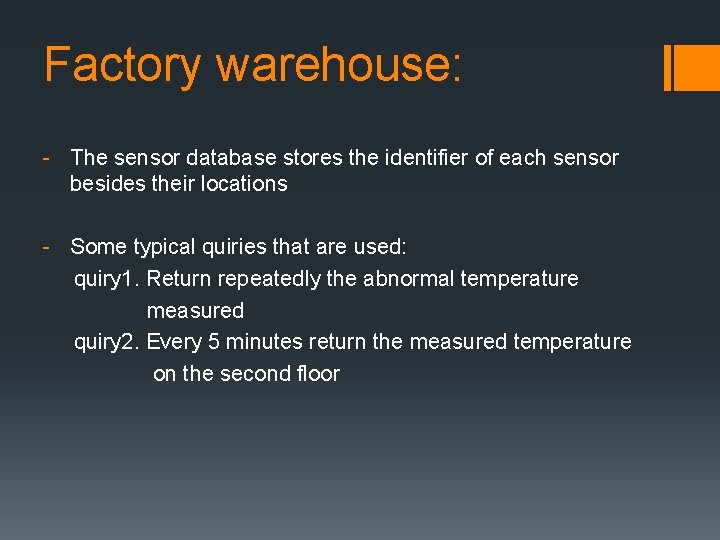 Factory warehouse:

- The sensor database stores the identifier of each sensor besides their locations

- Some typical quiries that are used:
quiry1. Return repeatedly the abnormal temperature measured
quiry2. Every 5 minutes return the measured temperature on the second floor